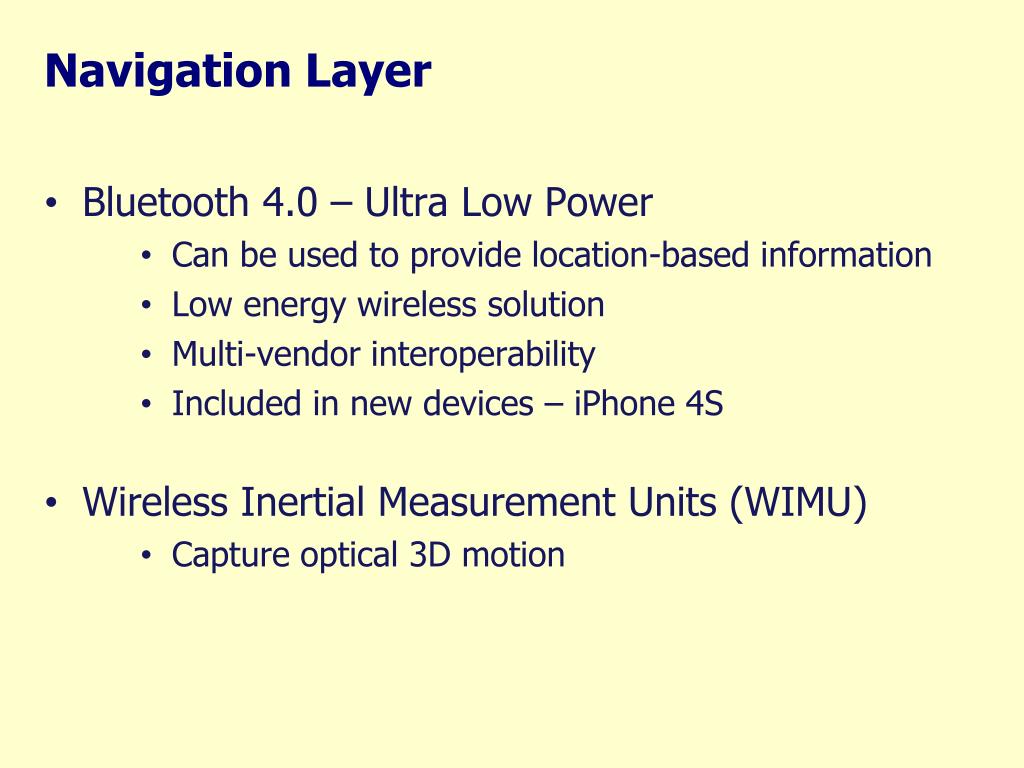 Navigation Layer

• Bluetooth 4.0 – Ultra Low Power
  • Can be used to provide location-based information
  • Low energy wireless solution
  • Multi-vendor interoperability
  • Included in new devices – iPhone 4S

• Wireless Inertial Measurement Units (WIMU)
  • Capture optical 3D motion